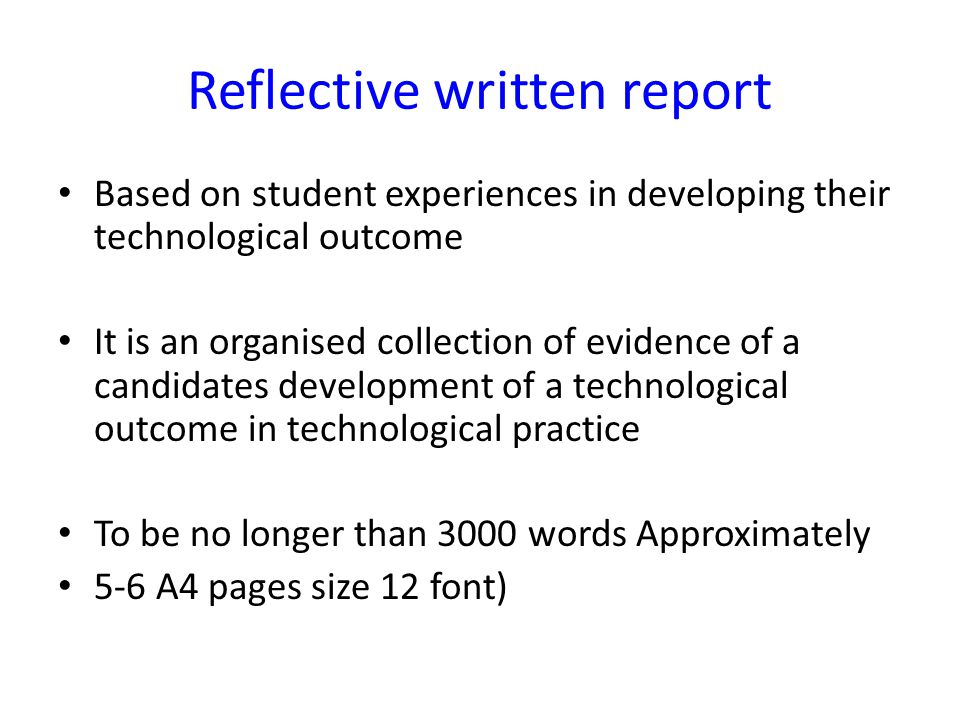 Reflective written report

• Based on student experiences in developing their technological outcome

• It is an organised collection of evidence of a candidates development of a technological outcome in technological practice

• To be no longer than 3000 words Approximately
• 5-6 A4 pages size 12 font)